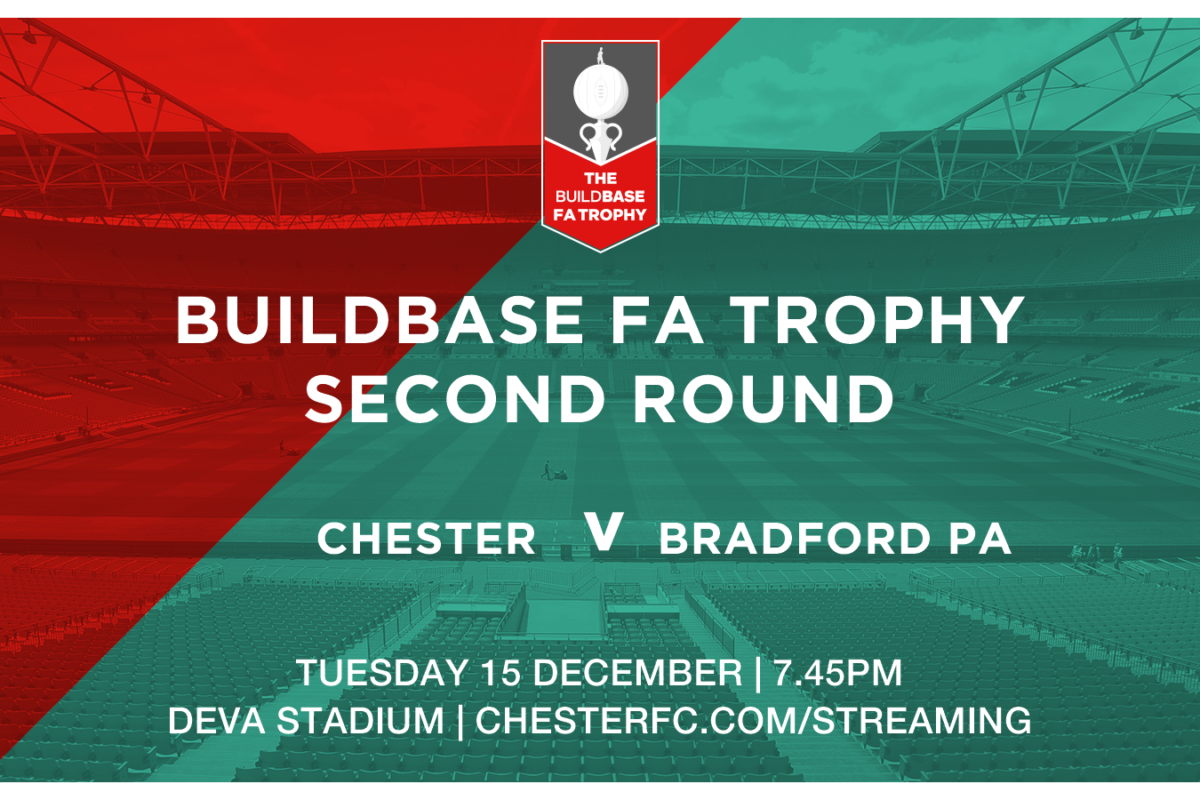 THE BUILDBASE FA TROPHY

BUILDBASE FA TROPHY SECOND ROUND

CHESTER V BRADFORD PA

TUESDAY 15 DECEMBER | 7.45PM
DEVA STADIUM | CHESTERFC.COM/STREAMING